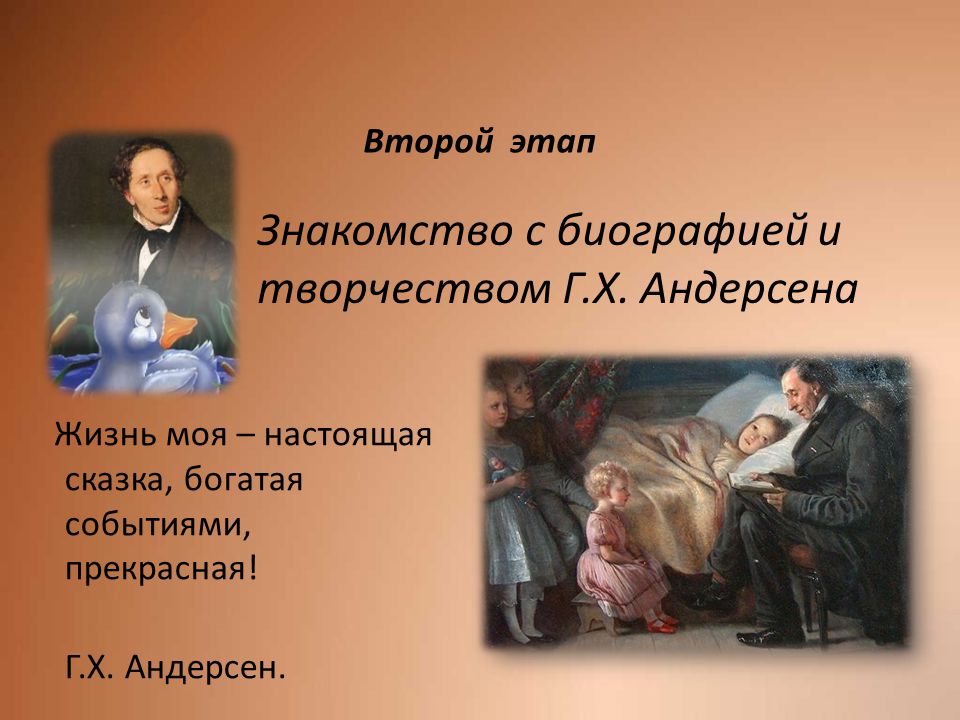 Второй этап

Знакомство с биографией и творчеством Г.Х. Андерсена

Жизнь моя – настоящая сказка, богатая событиями, прекрасная!

Г.Х. Андерсен.